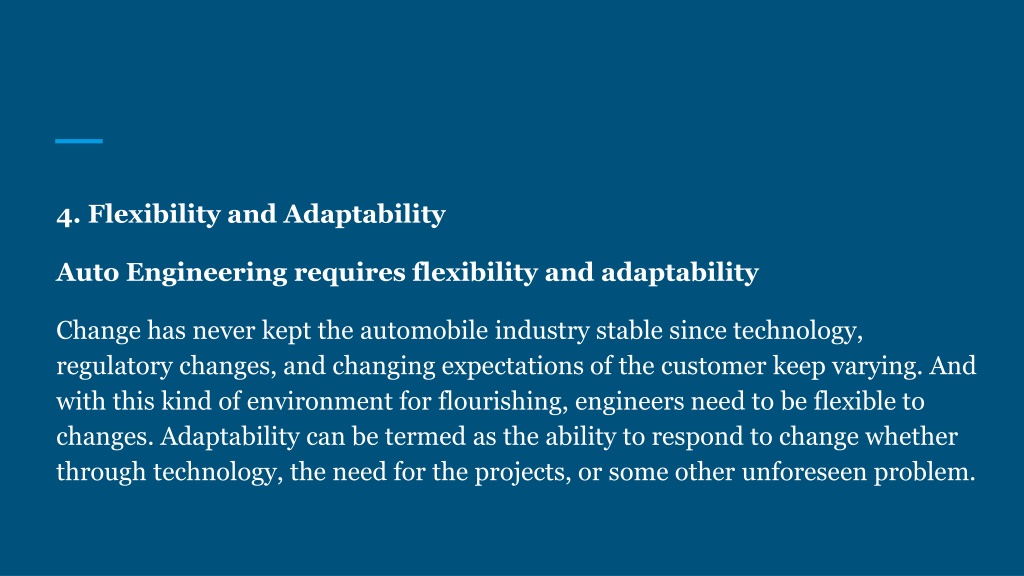 4. Flexibility and Adaptability

Auto Engineering requires flexibility and adaptability

Change has never kept the automobile industry stable since technology, regulatory changes, and changing expectations of the customer keep varying. And with this kind of environment for flourishing, engineers need to be flexible to changes. Adaptability can be termed as the ability to respond to change whether through technology, the need for the projects, or some other unforeseen problem.